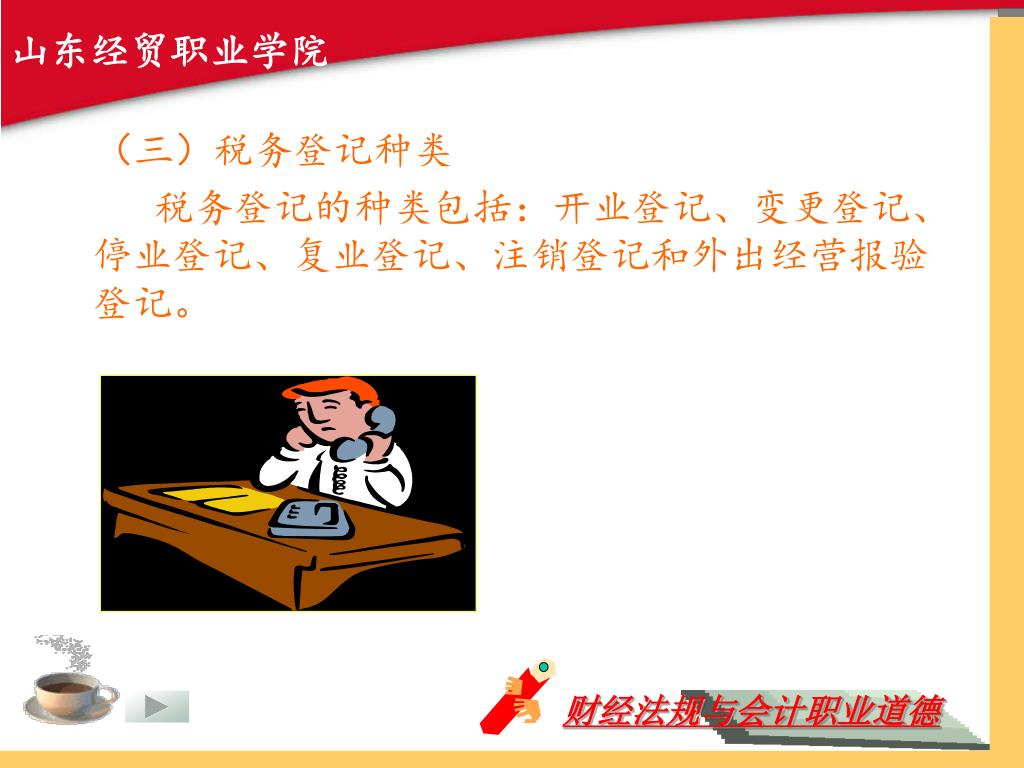 山东经贸职业学院

（三）税务登记种类

税务登记的种类包括：开业登记、变更登记、停业登记、复业登记、注销登记和外出经营报验登记。

财经法规与会计职业道德